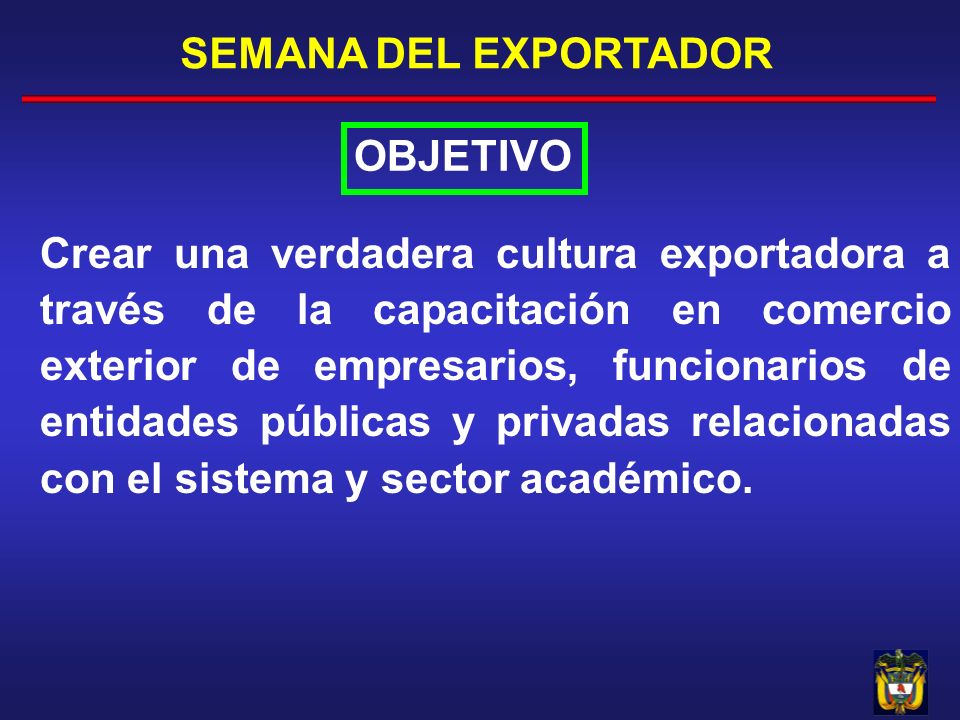 SEMANA DEL EXPORTADOR

OBJETIVO

Crear una verdadera cultura exportadora a través de la capacitación en comercio exterior de empresarios, funcionarios de entidades públicas y privadas relacionadas con el sistema y sector académico.